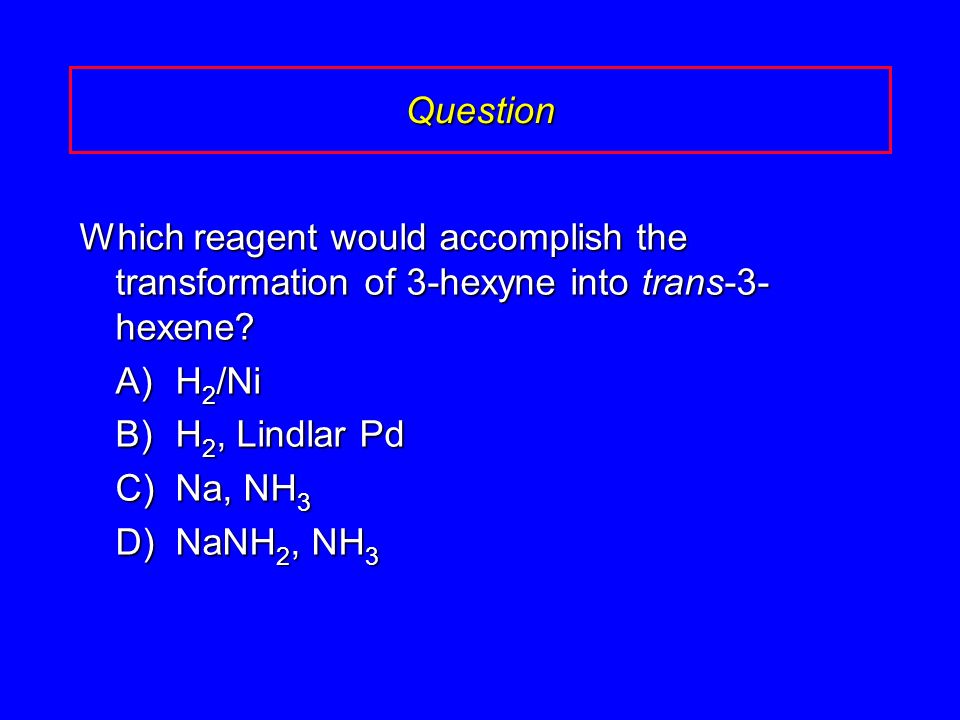 Question

Which reagent would accomplish the transformation of 3-hexyne into trans-3-hexene?

A) $H_2$/Ni

B) $H_2$, Lindlar Pd

C) Na, $NH_3$

D) $NaNH_2$, $NH_3$